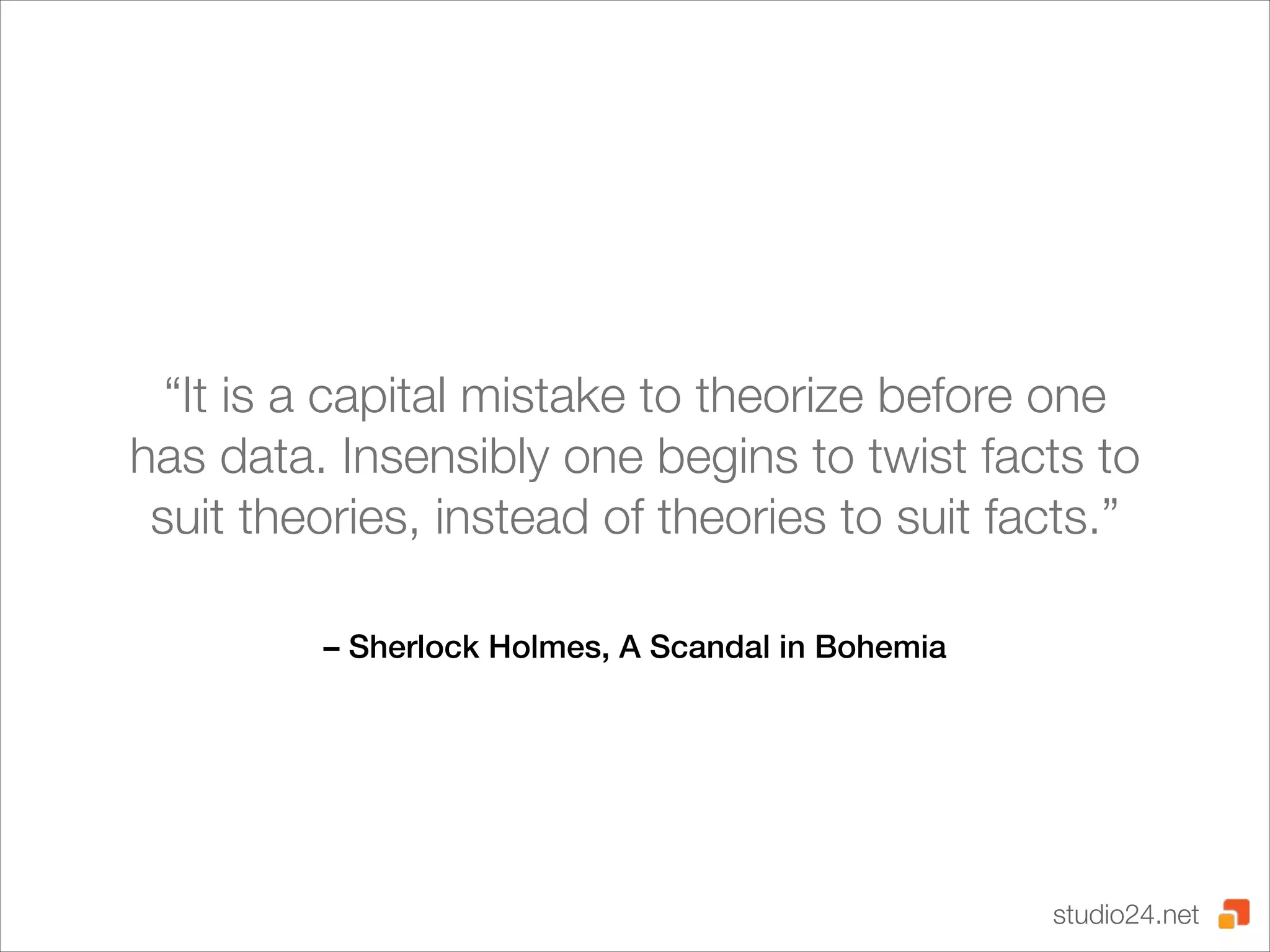 “It is a capital mistake to theorize before one has data. Insensibly one begins to twist facts to suit theories, instead of theories to suit facts.”

– Sherlock Holmes, A Scandal in Bohemia

studio24.net